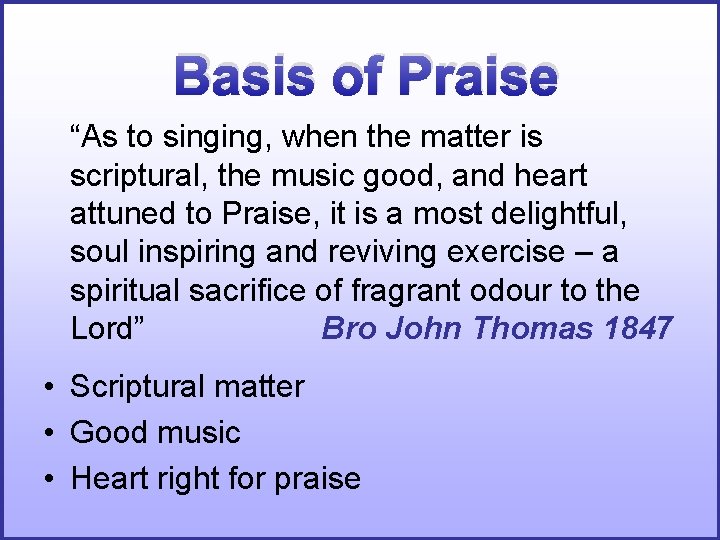 Basis of Praise

"As to singing, when the matter is scriptural, the music good, and heart attuned to Praise, it is a most delightful, soul inspiring and reviving exercise – a spiritual sacrifice of fragrant odour to the Lord" Bro John Thomas 1847

• Scriptural matter
• Good music
• Heart right for praise